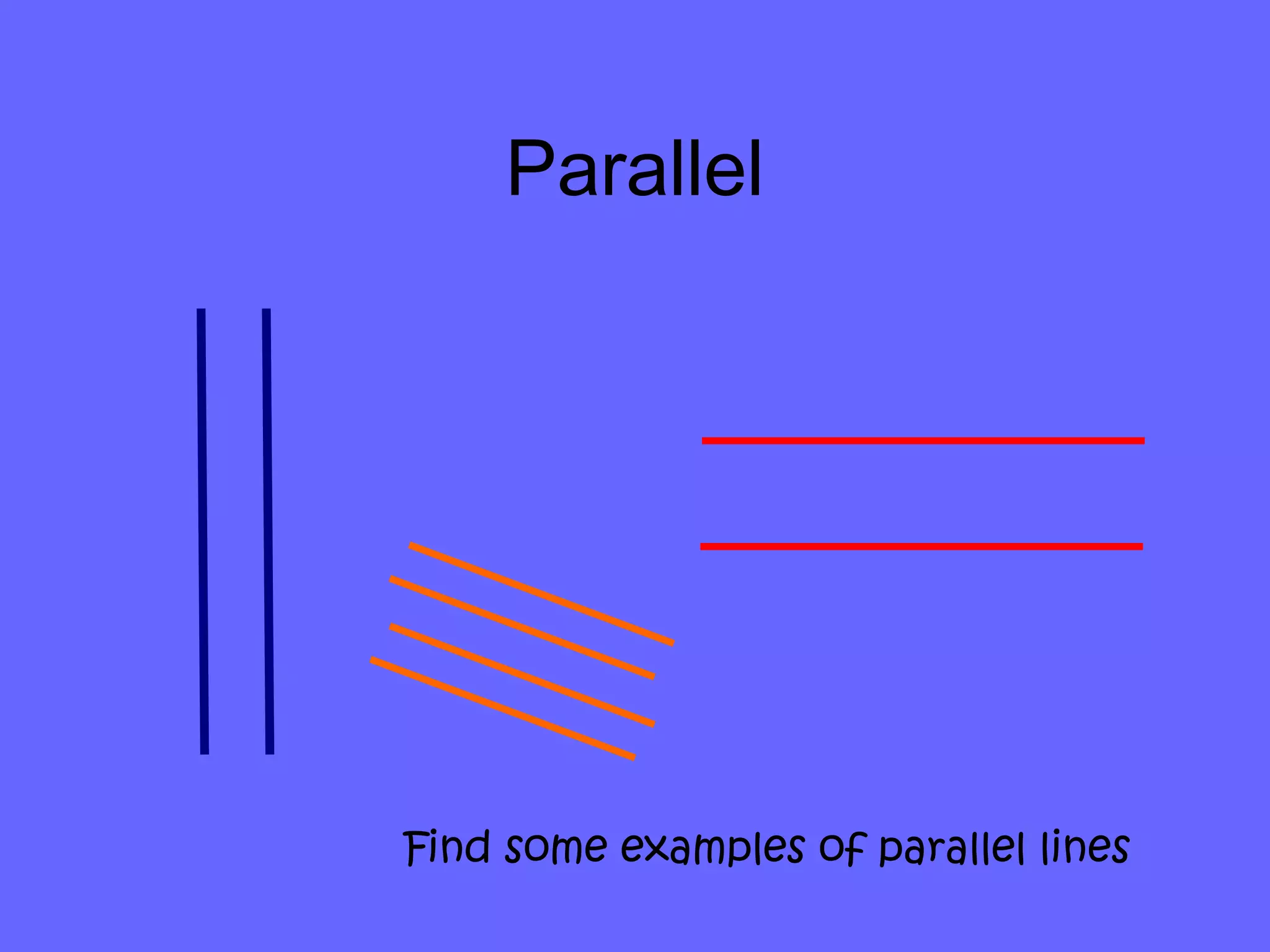 Parallel

Find some examples of parallel lines